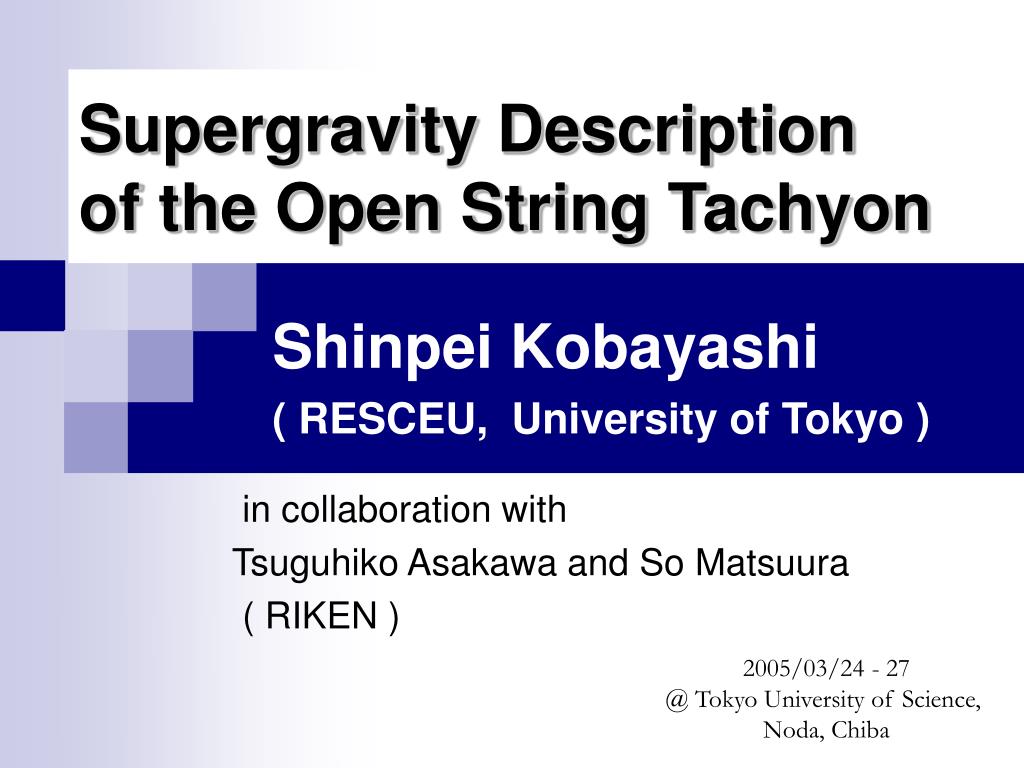 Supergravity Description of the Open String Tachyon

Shinpei Kobayashi
( RESCEU, University of Tokyo )

in collaboration with
Tsuguhiko Asakawa and So Matsuura
( RIKEN )

2005/03/24 - 27
@ Tokyo University of Science, Noda, Chiba